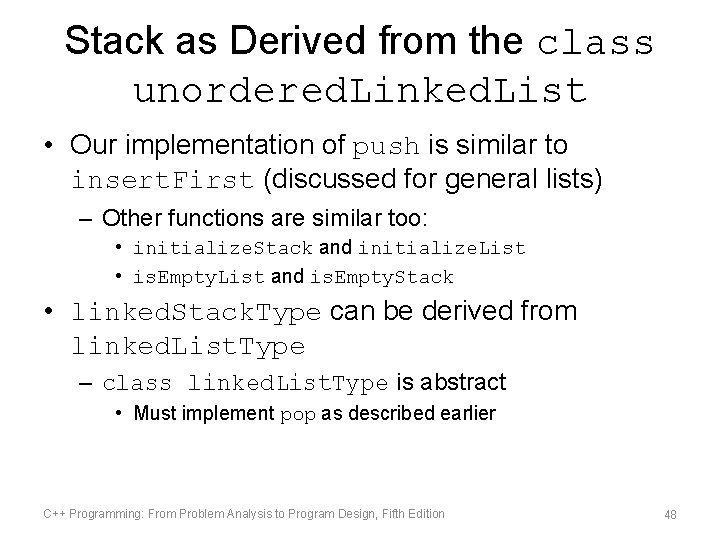 Stack as Derived from the class unorderedLinkedList

• Our implementation of push is similar to insertFirst (discussed for general lists)
 – Other functions are similar too:
  • initializeStack and initializeList
  • isEmptyList and isEmptyStack
• linkedStackType can be derived from linkedListType
 – class linkedListType is abstract
  • Must implement pop as described earlier

C++ Programming: From Problem Analysis to Program Design, Fifth Edition

48